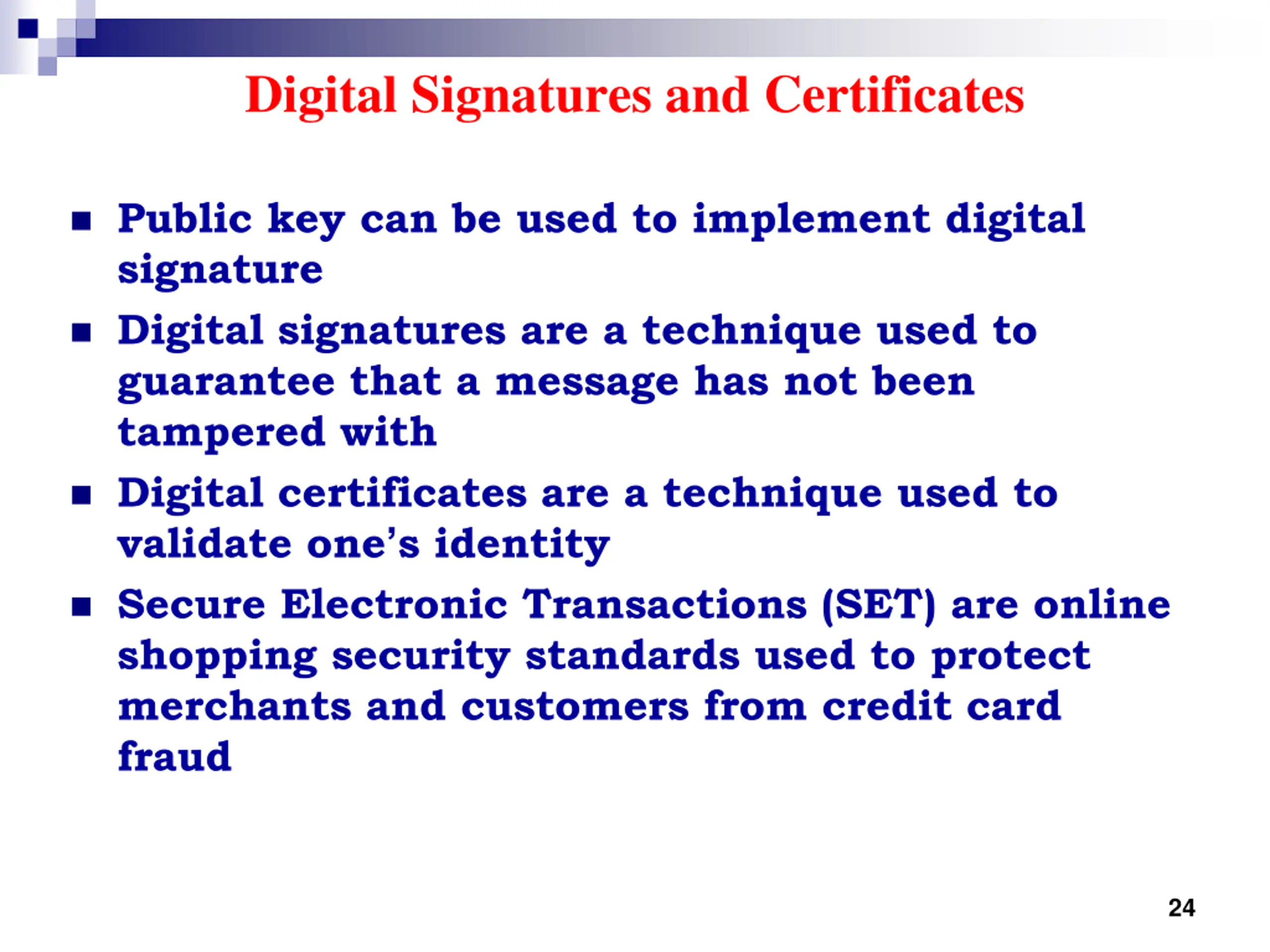 Digital Signatures and Certificates

■ Public key can be used to implement digital signature

■ Digital signatures are a technique used to guarantee that a message has not been tampered with

■ Digital certificates are a technique used to validate one's identity

■ Secure Electronic Transactions (SET) are online shopping security standards used to protect merchants and customers from credit card fraud

24